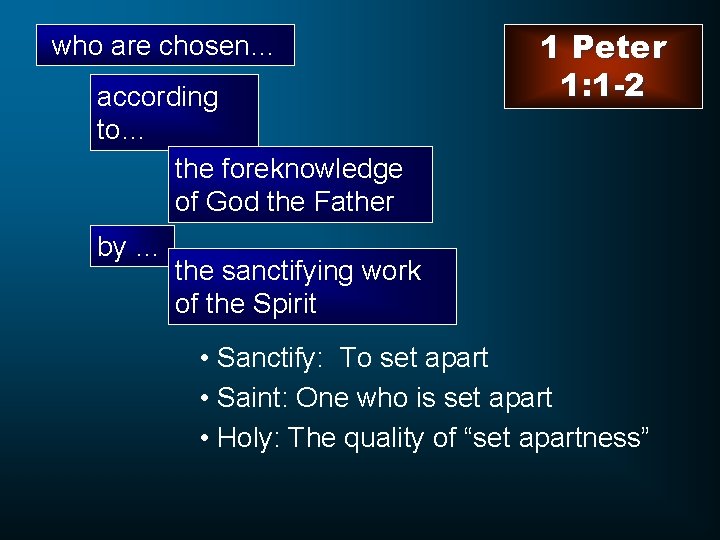 who are chosen…

1 Peter 1:1-2

according to…

the foreknowledge of God the Father

by …

the sanctifying work of the Spirit

• Sanctify:  To set apart
• Saint: One who is set apart
• Holy: The quality of “set apartness”